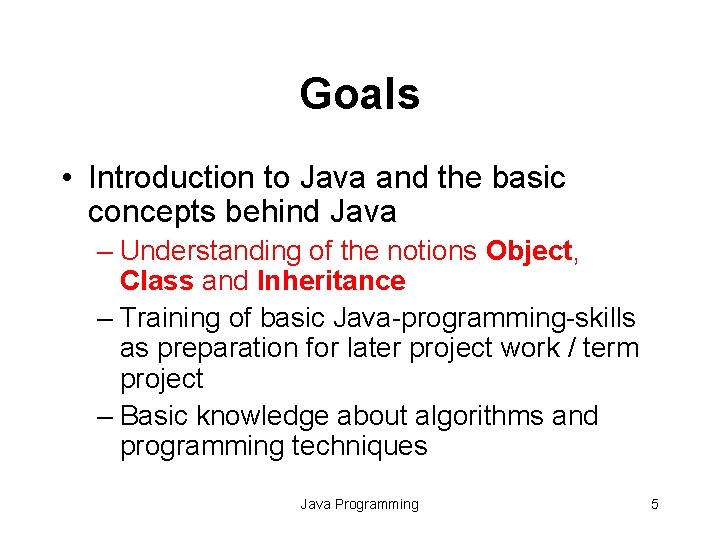 Goals

• Introduction to Java and the basic concepts behind Java

– Understanding of the notions Object, Class and Inheritance

– Training of basic Java-programming-skills as preparation for later project work / term project

– Basic knowledge about algorithms and programming techniques

Java Programming

5